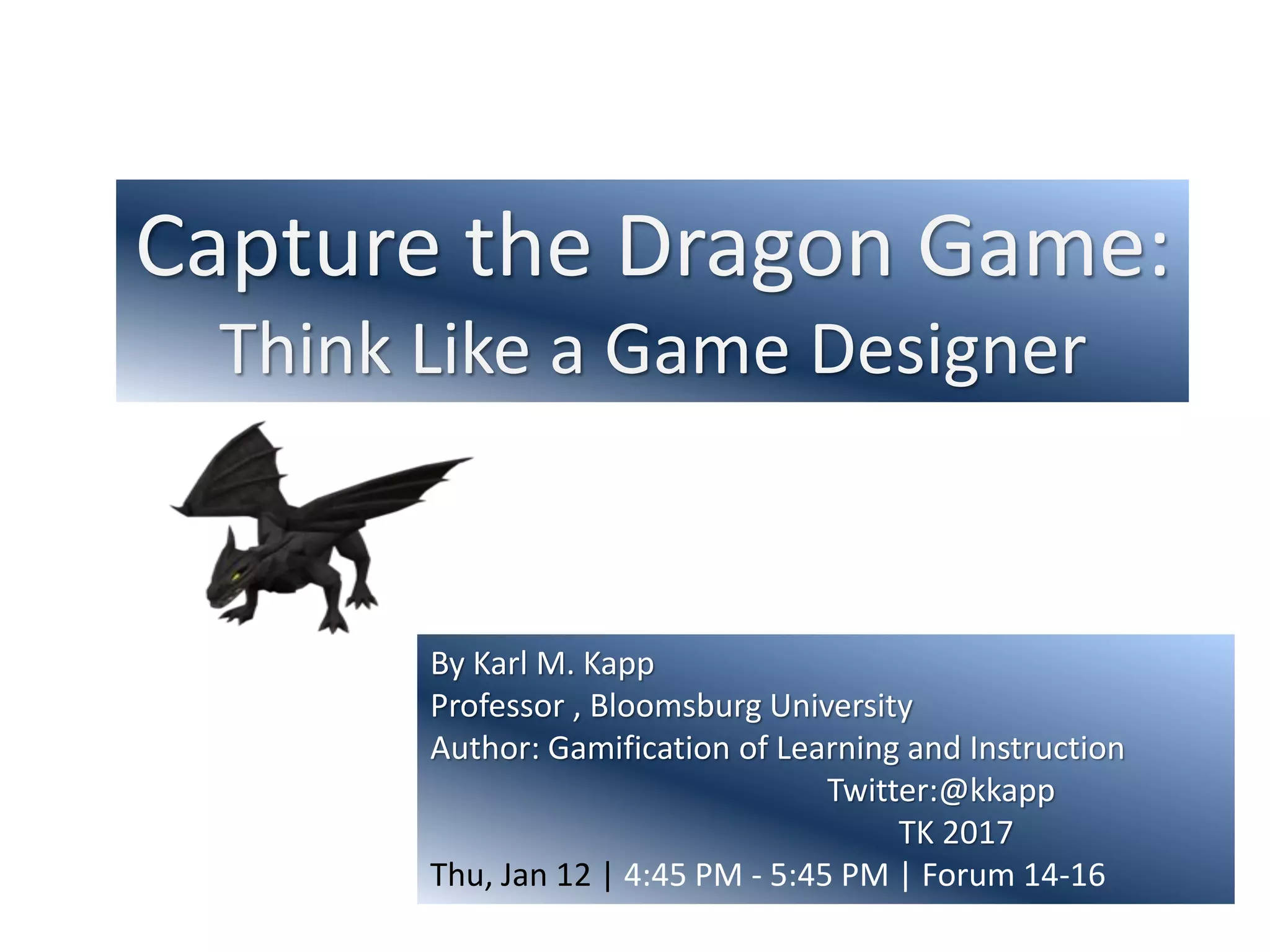 Capture the Dragon Game:
Think Like a Game Designer

By Karl M. Kapp
Professor , Bloomsburg University
Author: Gamification of Learning and Instruction
Twitter:@kkapp
TK 2017
Thu, Jan 12 | 4:45 PM - 5:45 PM | Forum 14-16